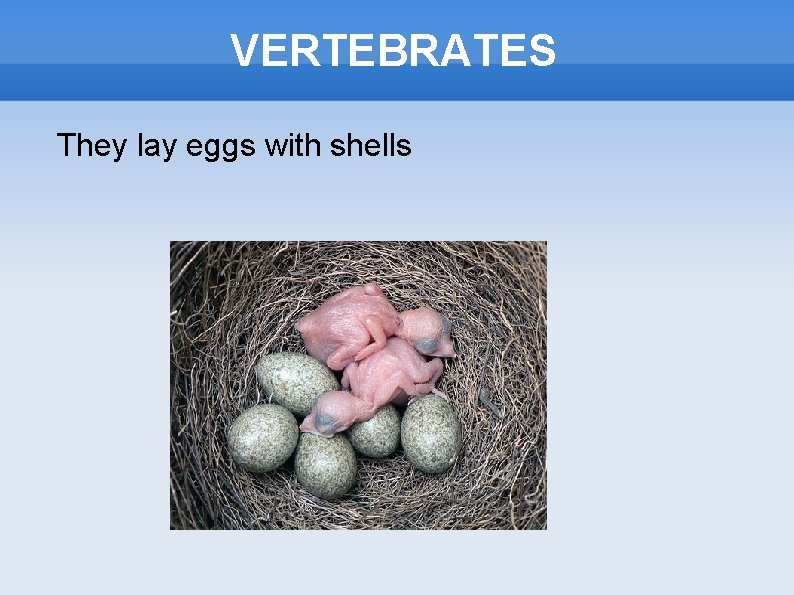 VERTEBRATES

They lay eggs with shells